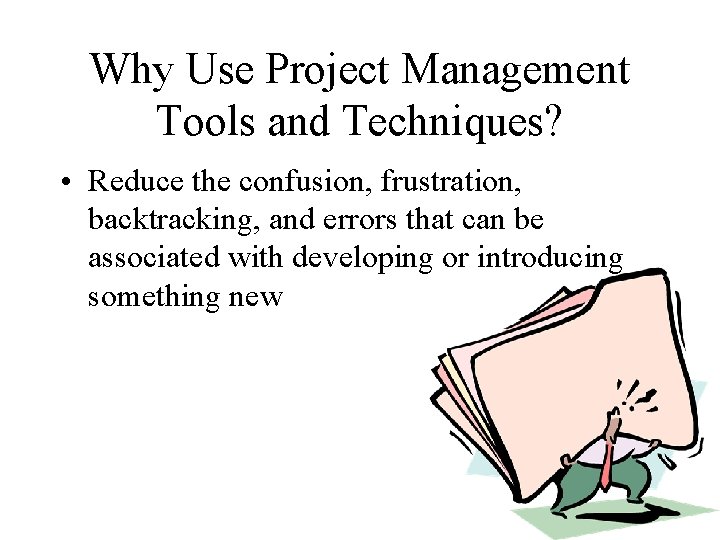 Why Use Project Management Tools and Techniques?

• Reduce the confusion, frustration, backtracking, and errors that can be associated with developing or introducing something new